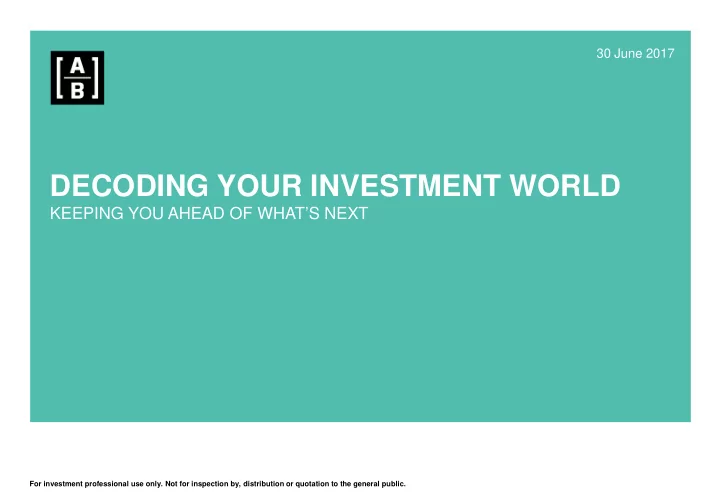 A
B

30 June 2017

DECODING YOUR INVESTMENT WORLD
KEEPING YOU AHEAD OF WHAT'S NEXT

For investment professional use only. Not for inspection by, distribution or quotation to the general public.